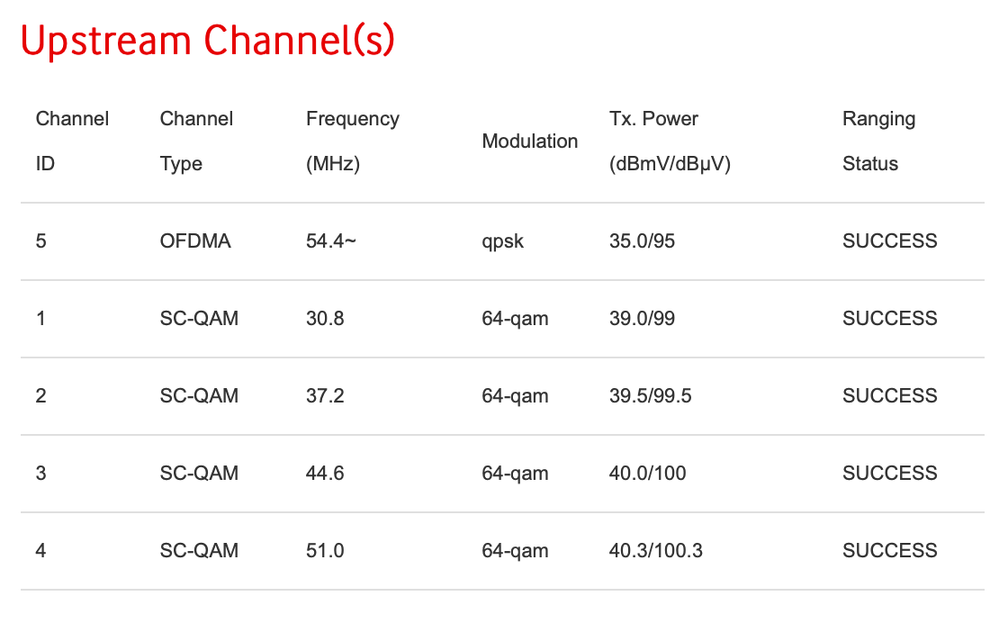 Upstream Channel(s)

| Channel ID | Channel Type | Frequency (MHz) | Modulation | Tx. Power (dBmV/dBμV) | Ranging Status |
|---|---|---|---|---|---|
| 5 | OFDMA | 54.4~ | qpsk | 35.0/95 | SUCCESS |
| 1 | SC-QAM | 30.8 | 64-qam | 39.0/99 | SUCCESS |
| 2 | SC-QAM | 37.2 | 64-qam | 39.5/99.5 | SUCCESS |
| 3 | SC-QAM | 44.6 | 64-qam | 40.0/100 | SUCCESS |
| 4 | SC-QAM | 51.0 | 64-qam | 40.3/100.3 | SUCCESS |